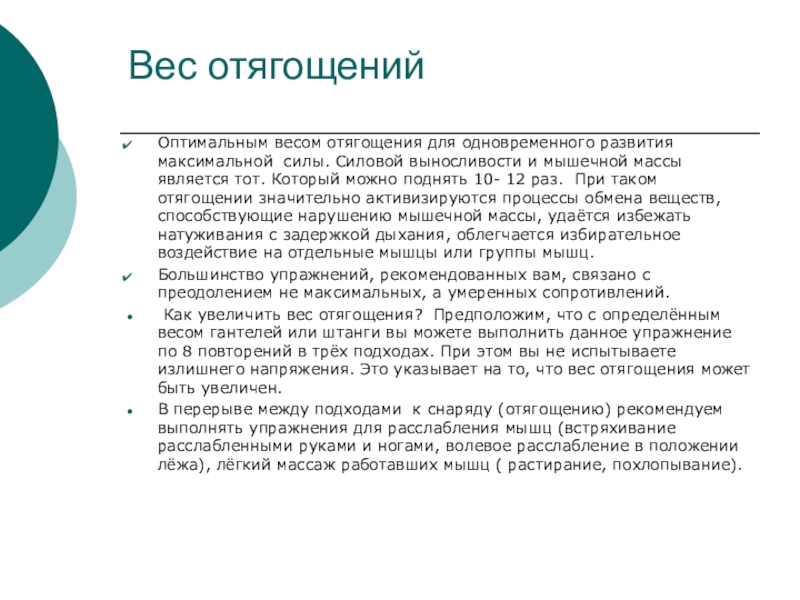 Вес отягощений

✔ Оптимальным весом отягощения для одновременного развития максимальной силы. Силовой выносливости и мышечной массы является тот. Который можно поднять 10- 12 раз. При таком отягощении значительно активизируются процессы обмена веществ, способствующие нарушению мышечной массы, удаётся избежать натуживания с задержкой дыхания, облегчается избирательное воздействие на отдельные мышцы или группы мышц.

✔ Большинство упражнений, рекомендованных вам, связано с преодолением не максимальных, а умеренных сопротивлений.

• Как увеличить вес отягощения? Предположим, что с определённым весом гантелей или штанги вы можете выполнить данное упражнение по 8 повторений в трёх подходах. При этом вы не испытываете излишнего напряжения. Это указывает на то, что вес отягощения может быть увеличен.

• В перерыве между подходами к снаряду (отягощению) рекомендуем выполнять упражнения для расслабления мышц (встряхивание расслабленными руками и ногами, волевое расслабление в положении лёжа), лёгкий массаж работавших мышц ( растирание, похлопывание).